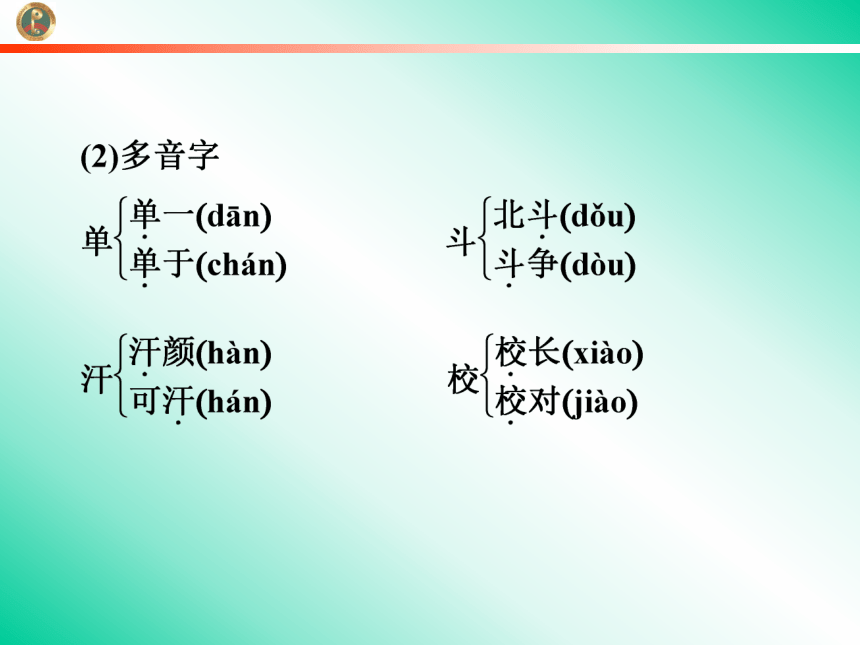 (2)多音字

单 单一(dān)
单于(chán)

斗 北斗(dǒu)
斗争(dòu)

汗 汗颜(hàn)
可汗(hán)

校 校长(xiào)
校对(jiào)